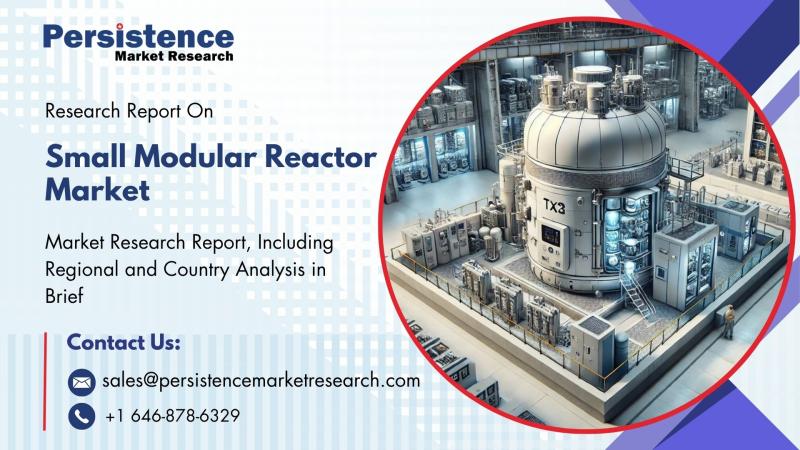 Persistence
Market Research

Research Report On

Small Modular Reactor Market

Market Research Report, Including Regional and Country Analysis in Brief

Contact Us:

sales@persistencemarketresearch.com

+1 646-878-6329

TX3